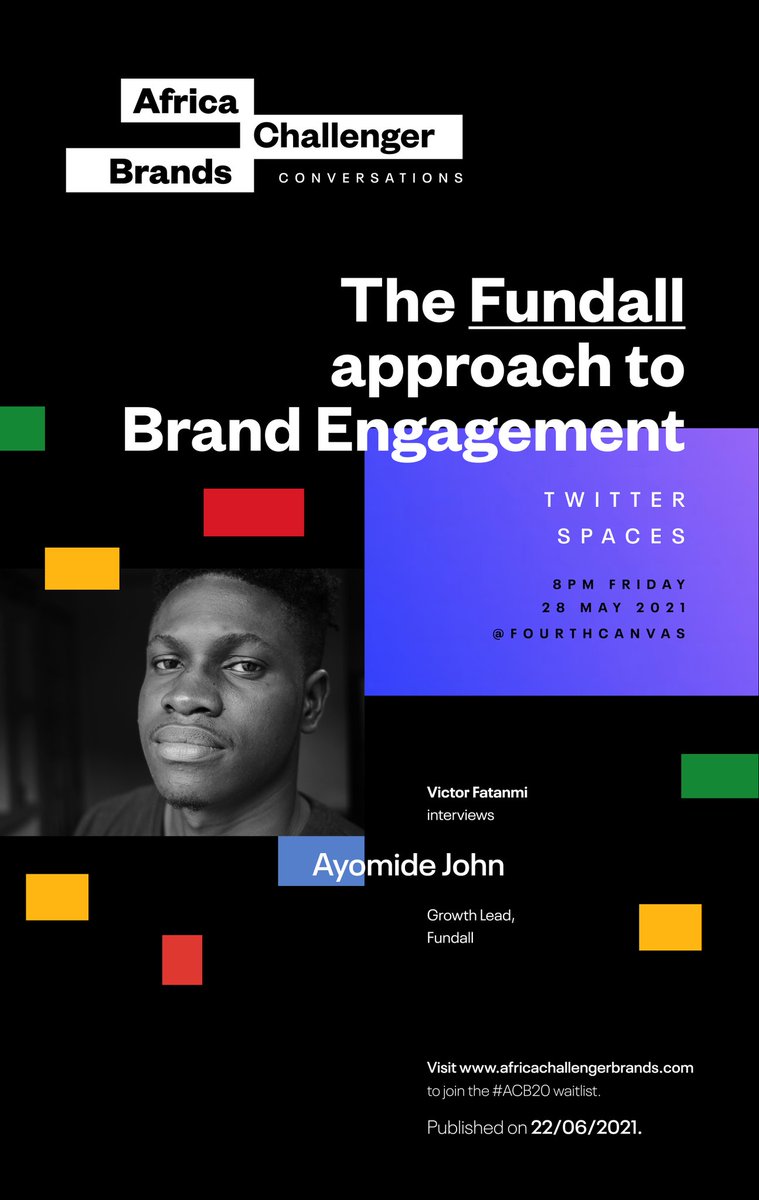 Africa Challenger Brands
CONVERSATIONS

The Fundall approach to Brand Engagement

TWITTER SPACES

8PM FRIDAY
28 MAY 2021
@FOURTHCANVAS

Victor Fatanmi
interviews

Ayomide John

Growth Lead,
Fundall

Visit www.africachallengerbrands.com to join the #ACB20 waitlist.

Published on 22/06/2021.